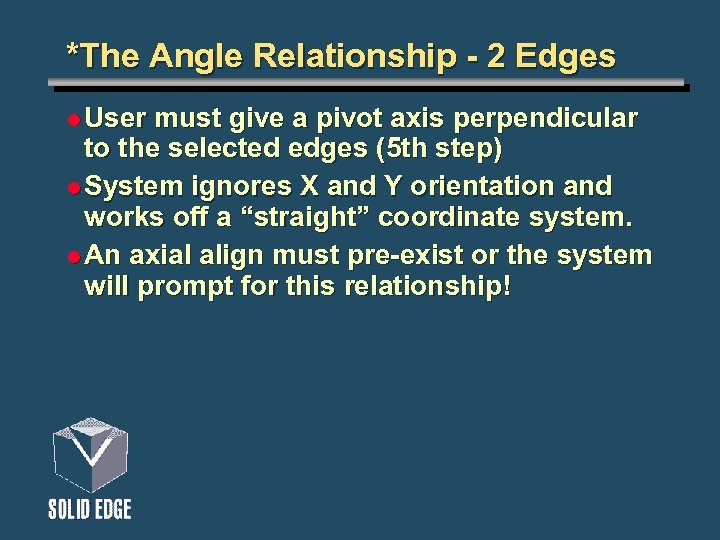 *The Angle Relationship - 2 Edges

User must give a pivot axis perpendicular to the selected edges (5th step)

System ignores X and Y orientation and works off a “straight” coordinate system.

An axial align must pre-exist or the system will prompt for this relationship!

SOLID EDGE